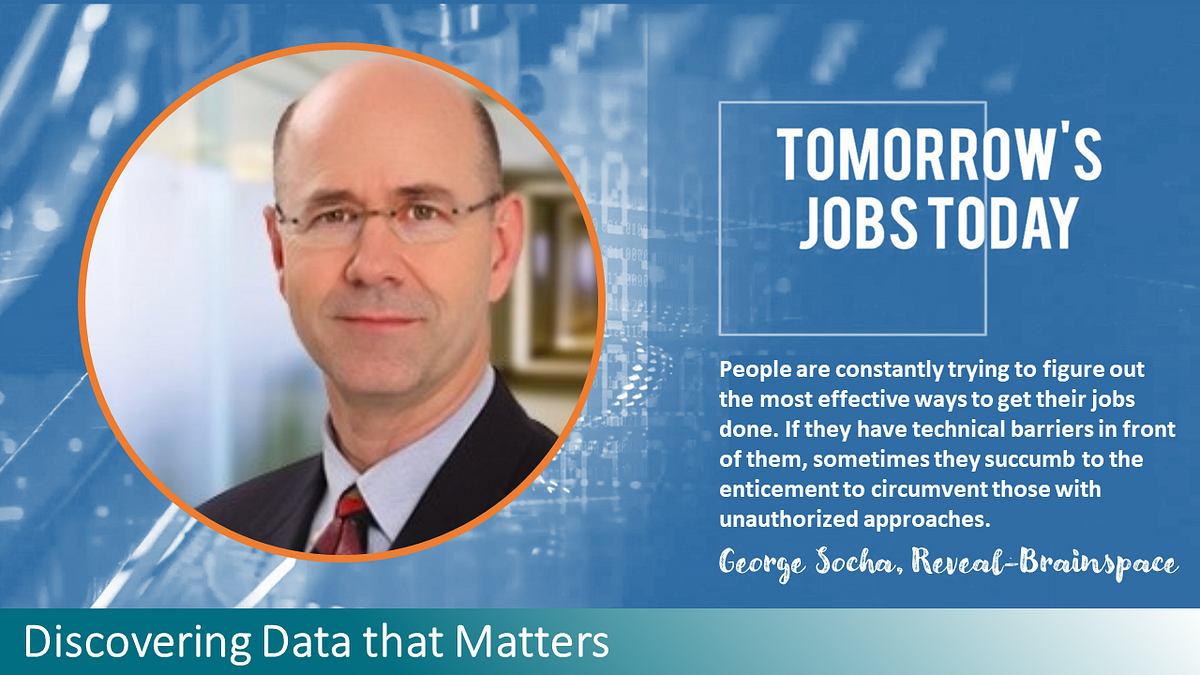 TOMORROW'S JOBS TODAY

People are constantly trying to figure out the most effective ways to get their jobs done. If they have technical barriers in front of them, sometimes they succumb to the enticement to circumvent those with unauthorized approaches.

George Socha, Reveal-Brainspace

Discovering Data that Matters